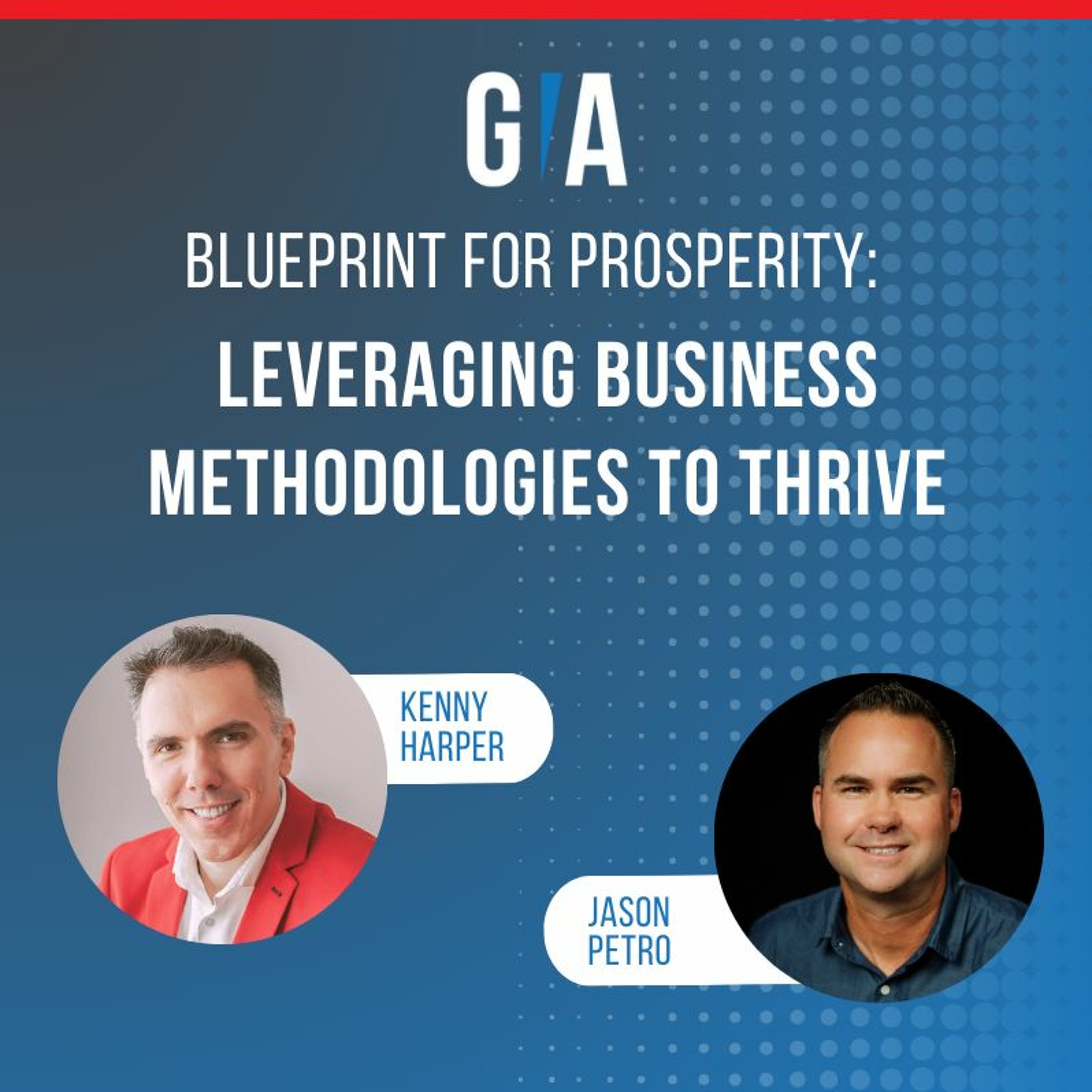 G/A

BLUEPRINT FOR PROSPERITY:
LEVERAGING BUSINESS METHODOLOGIES TO THRIVE

KENNY HARPER

JASON PETRO